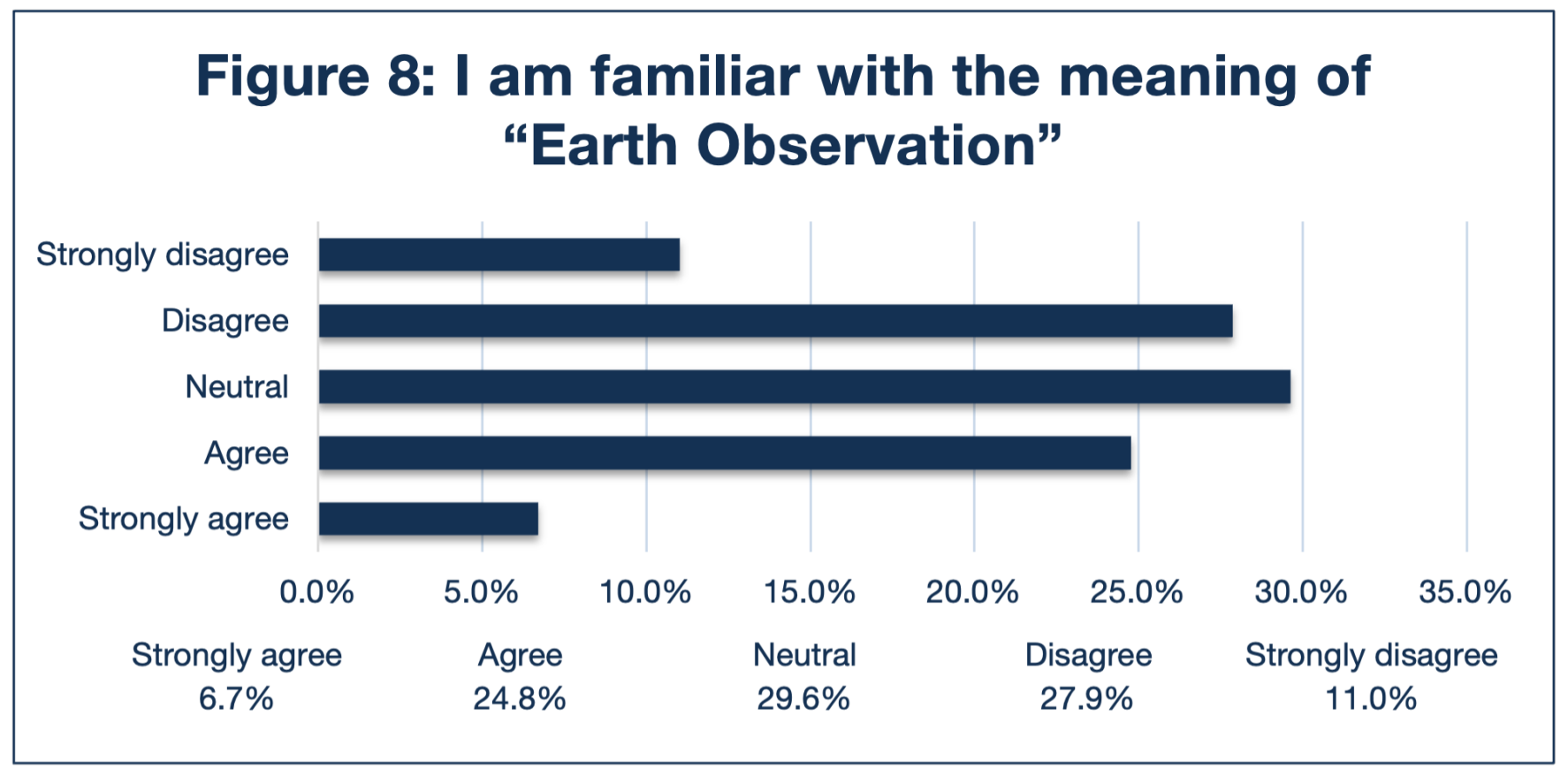 Figure 8: I am familiar with the meaning of “Earth Observation”

Strongly disagree
Disagree
Neutral
Agree
Strongly agree

0.0% 5.0% 10.0% 15.0% 20.0% 25.0% 30.0% 35.0%

| Strongly agree | Agree | Neutral | Disagree | Strongly disagree |
|---|---|---|---|---|
| 6.7% | 24.8% | 29.6% | 27.9% | 11.0% |